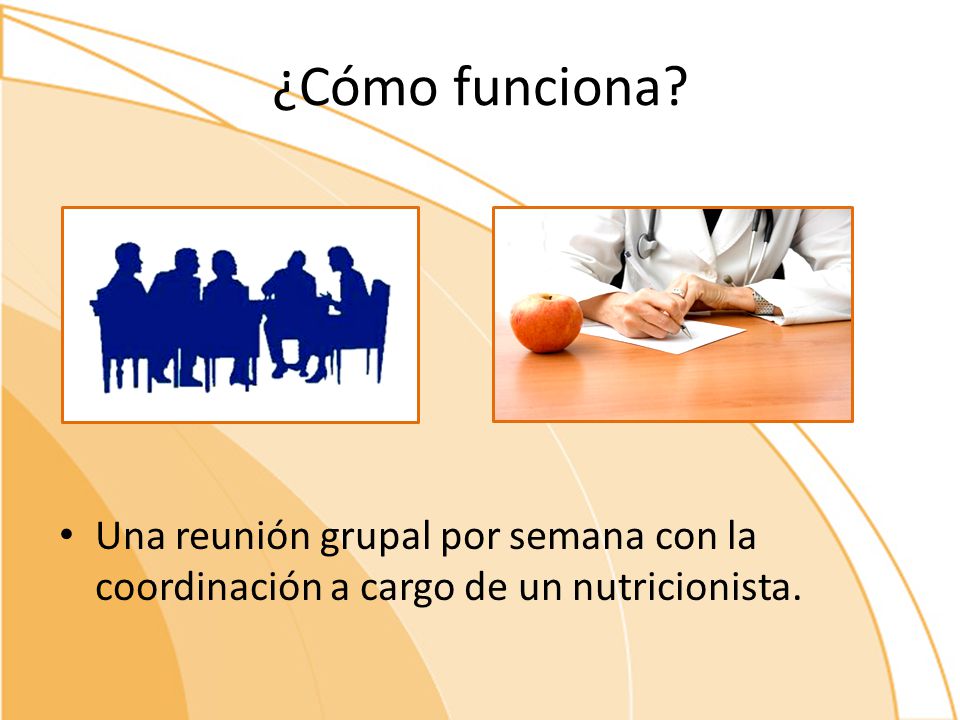 ¿Cómo funciona?

• Una reunión grupal por semana con la coordinación a cargo de un nutricionista.